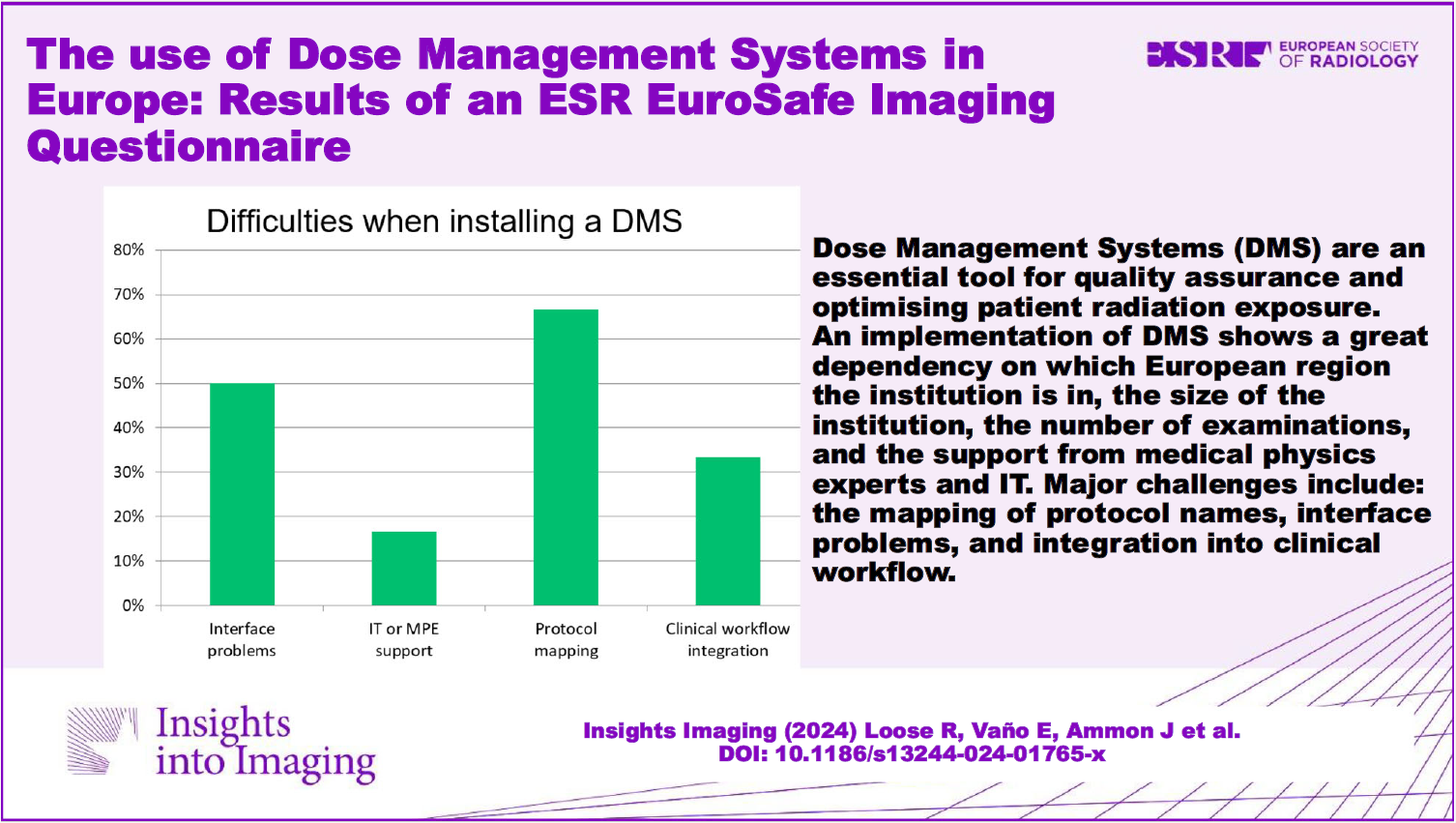 The use of Dose Management Systems in Europe: Results of an ESR EuroSafe Imaging Questionnaire

ESR EUROPEAN SOCIETY OF RADIOLOGY

Difficulties when installing a DMS

80%
70%
60%
50%
40%
30%
20%
10%
0%

Interface problems
IT or MPE support
Protocol mapping
Clinical workflow integration

Dose Management Systems (DMS) are an essential tool for quality assurance and optimising patient radiation exposure. An implementation of DMS shows a great dependency on which European region the institution is in, the size of the institution, the number of examinations, and the support from medical physics experts and IT. Major challenges include: the mapping of protocol names, interface problems, and integration into clinical workflow.

Insights into Imaging

Insights Imaging (2024) Loose R, Vaño E, Ammon J et al.
DOI: 10.1186/s13244-024-01765-x